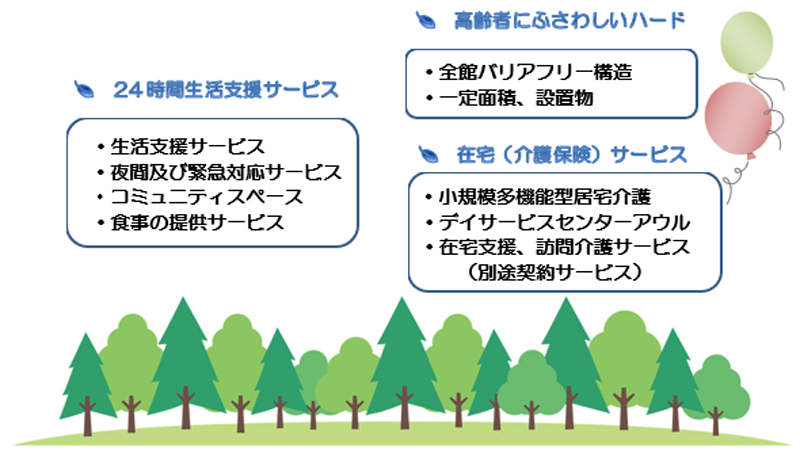 24時間生活支援サービス

・生活支援サービス
・夜間及び緊急対応サービス
・コミュニティスペース
・食事の提供サービス

高齢者にふさわしいハード

・全館バリアフリー構造
・一定面積、設置物

在宅（介護保険）サービス

・小規模多機能型居宅介護
・デイサービスセンターアウル
・在宅支援、訪問介護サービス
（別途契約サービス）